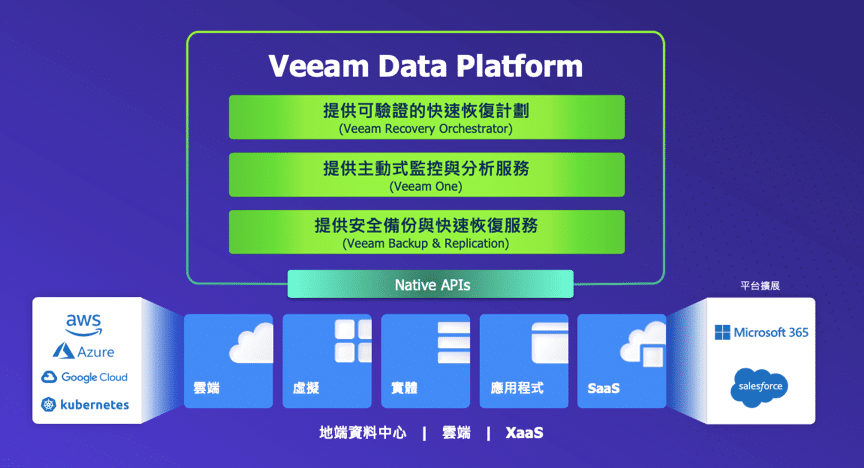 Veeam Data Platform

提供可驗證的快速恢復計劃
(Veeam Recovery Orchestrator)

提供主動式監控與分析服務
(Veeam One)

提供安全備份與快速恢復服務
(Veeam Backup & Replication)

Native APIs

aws
Azure
Google Cloud
kubernetes

雲端
虛擬
實體
應用程式
SaaS

平台擴展
Microsoft 365
salesforce

地端資料中心 | 雲端 | XaaS